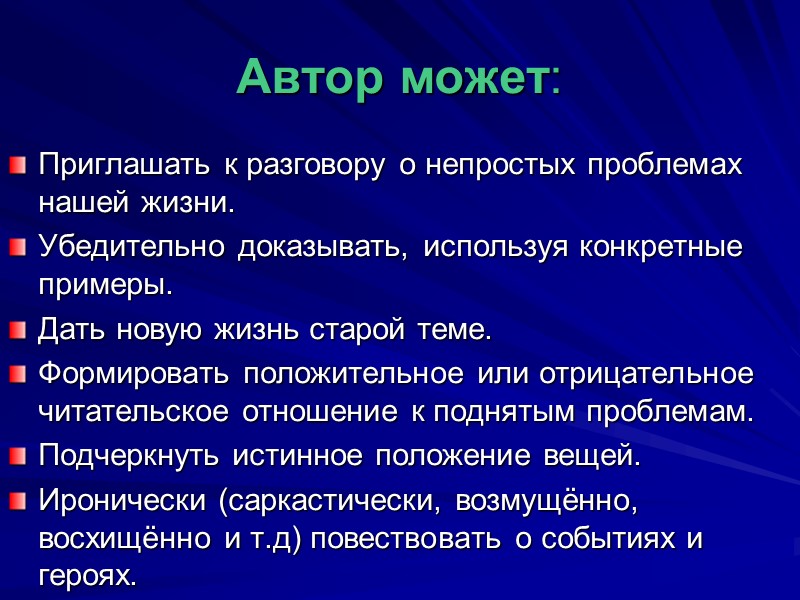 Автор может:

Приглашать к разговору о непростых проблемах нашей жизни.

Убедительно доказывать, используя конкретные примеры.

Дать новую жизнь старой теме.

Формировать положительное или отрицательное читательское отношение к поднятым проблемам.

Подчеркнуть истинное положение вещей.

Иронически (саркастически, возмущённо, восхищённо и т.д) повествовать о событиях и героях.